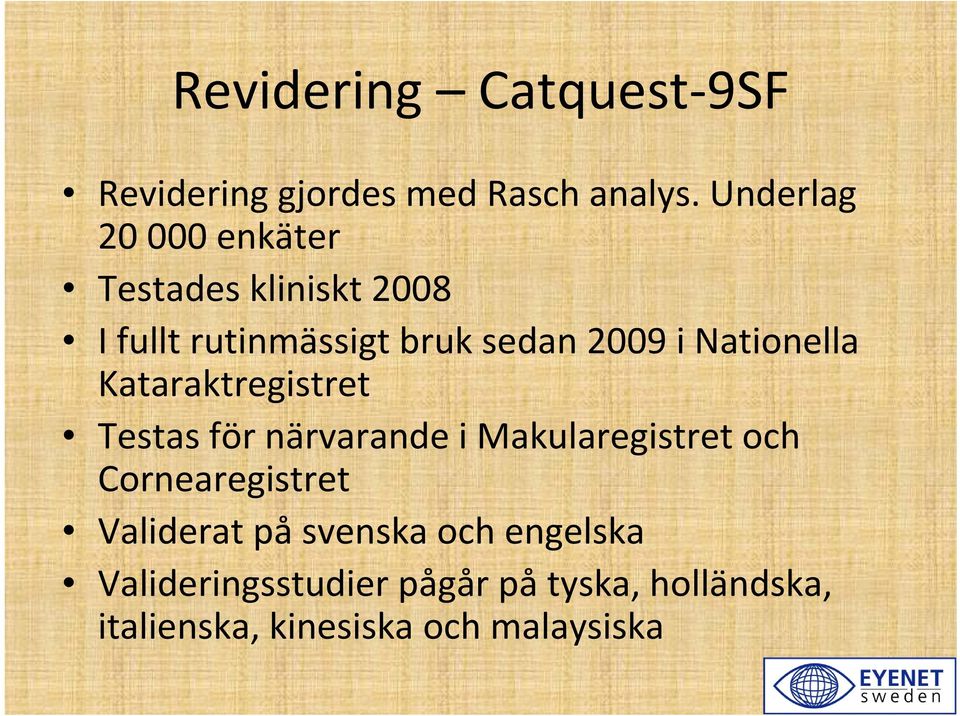 Revidering – Catquest-9SF

• Revidering gjordes med Rasch analys. Underlag 20 000 enkäter
• Testades kliniskt 2008
• I fullt rutinmässigt bruk sedan 2009 i Nationella Kataraktregistret
• Testas för närvarande i Makularegistret och Cornearegistret
• Validerat på svenska och engelska
• Valideringsstudier pågår på tyska, holländska, italienska, kinesiska och malaysiska

EYENET sweden